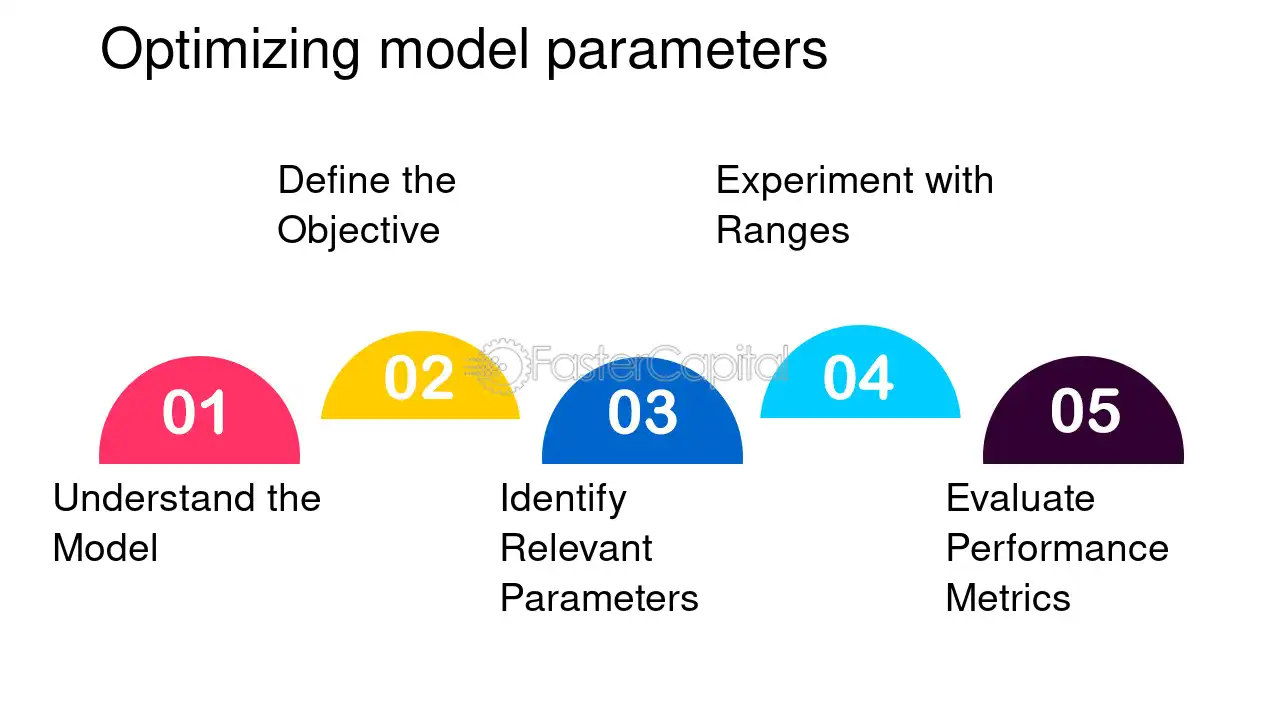 Optimizing model parameters

Define the Objective

Experiment with Ranges

01

02

03

04

05

Understand the Model

Identify Relevant Parameters

Evaluate Performance Metrics

FasterCapital